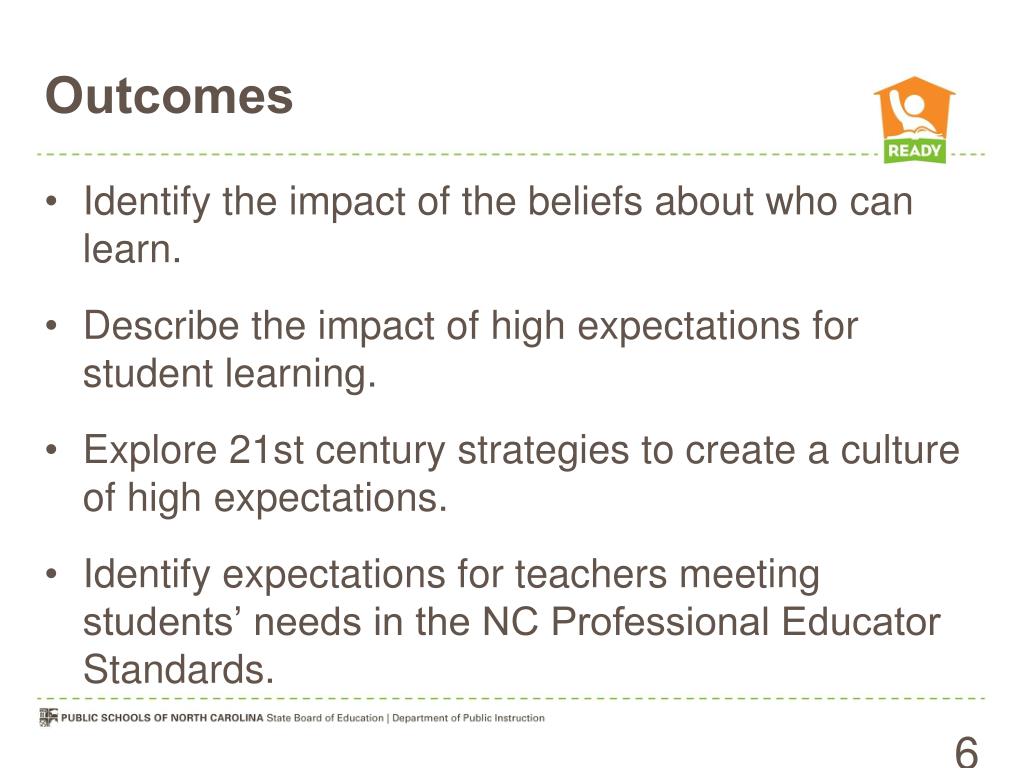 Outcomes

READY

• Identify the impact of the beliefs about who can learn.

• Describe the impact of high expectations for student learning.

• Explore 21st century strategies to create a culture of high expectations.

• Identify expectations for teachers meeting students’ needs in the NC Professional Educator Standards.

PUBLIC SCHOOLS OF NORTH CAROLINA State Board of Education | Department of Public Instruction

6